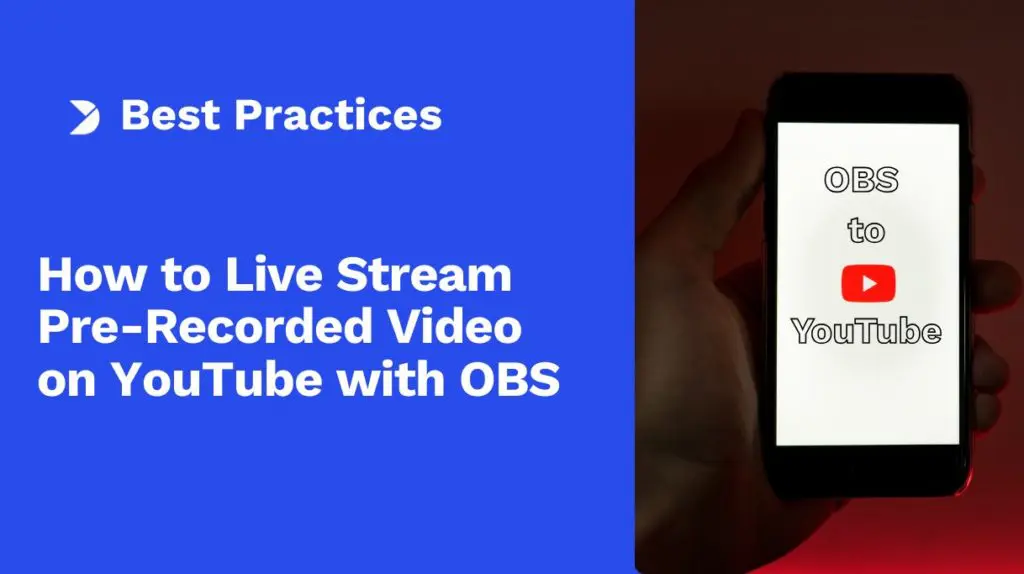 Best Practices

How to Live Stream Pre-Recorded Video on YouTube with OBS

OBS
to
YouTube